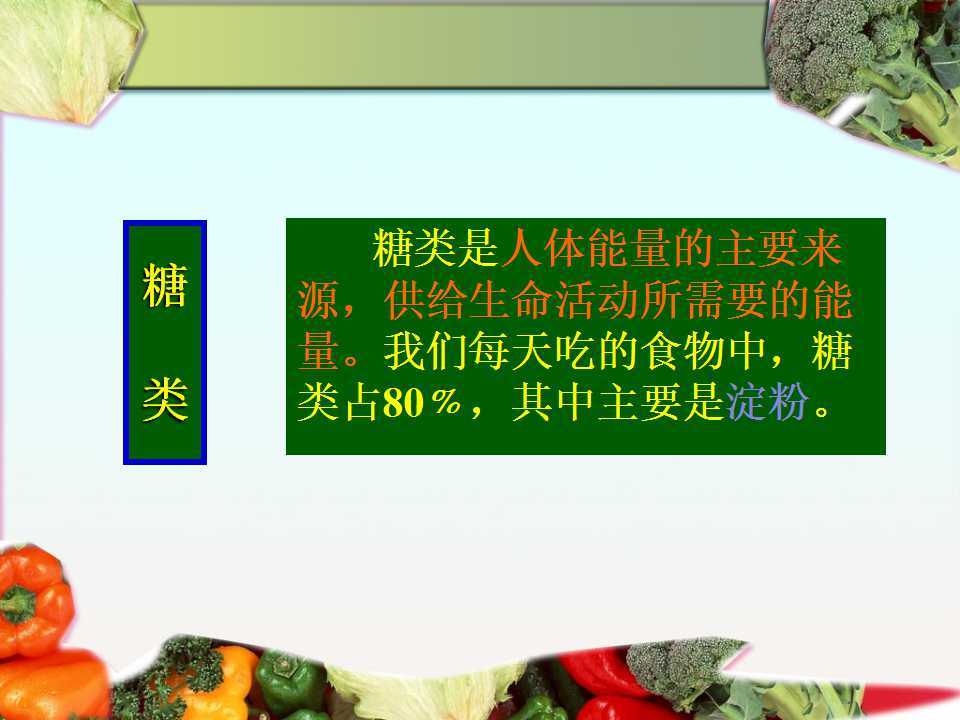 糖
类

糖类是人体能量的主要来源，供给生命活动所需要的能量。我们每天吃的食物中，糖类占80％，其中主要是淀粉。